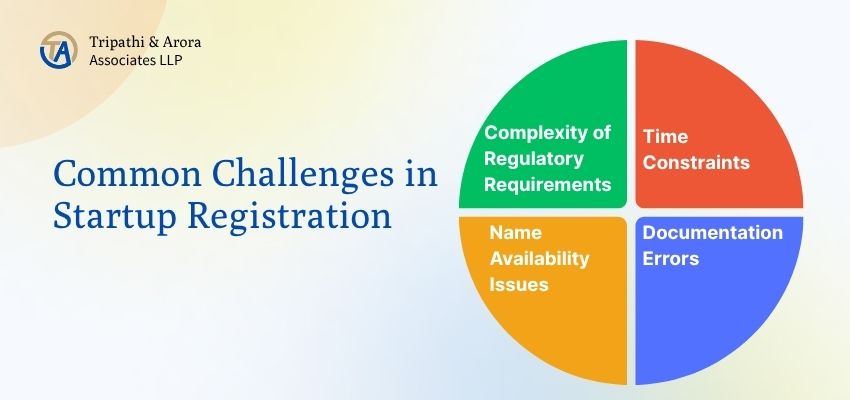 TA

Tripathi & Arora
Associates LLP

Common Challenges in Startup Registration

Complexity of Regulatory Requirements

Time Constraints

Name Availability Issues

Documentation Errors